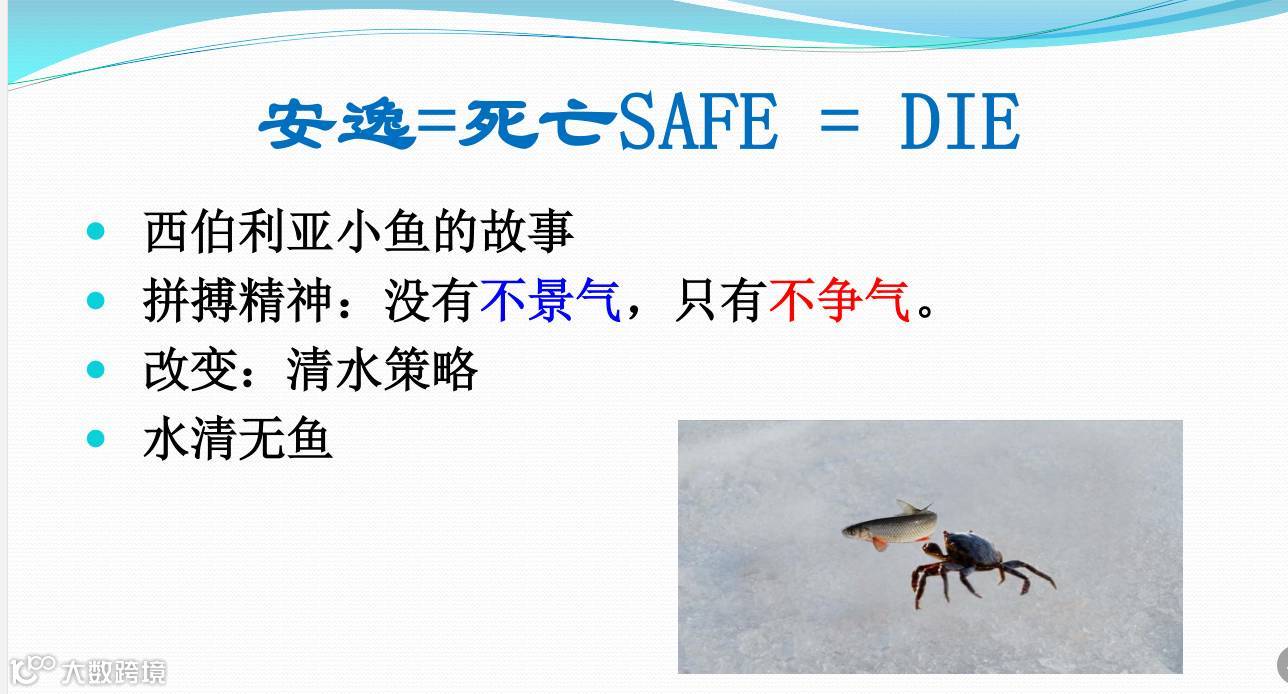 安逸=死亡SAFE = DIE

- 西伯利亚小鱼的故事
- 拼搏精神：没有不景气，只有不争气。
- 改变：清水策略
- 水清无鱼

大数跨境